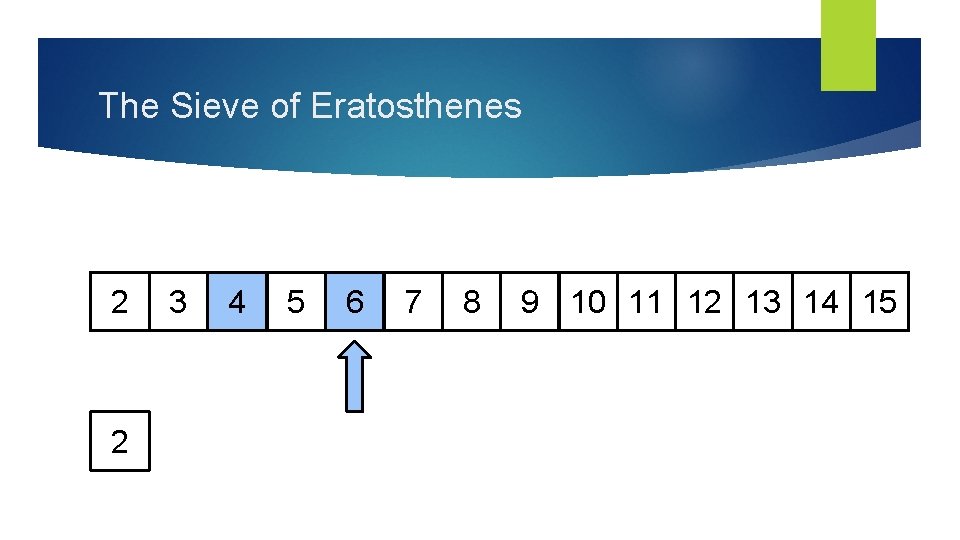 The Sieve of Eratosthenes

| 2 | 3 | 4 | 5 | 6 | 7 | 8 | 9 | 10 | 11 | 12 | 13 | 14 | 15 |
|---|---|---|---|---|---|---|---|---|---|---|---|---|---|

2